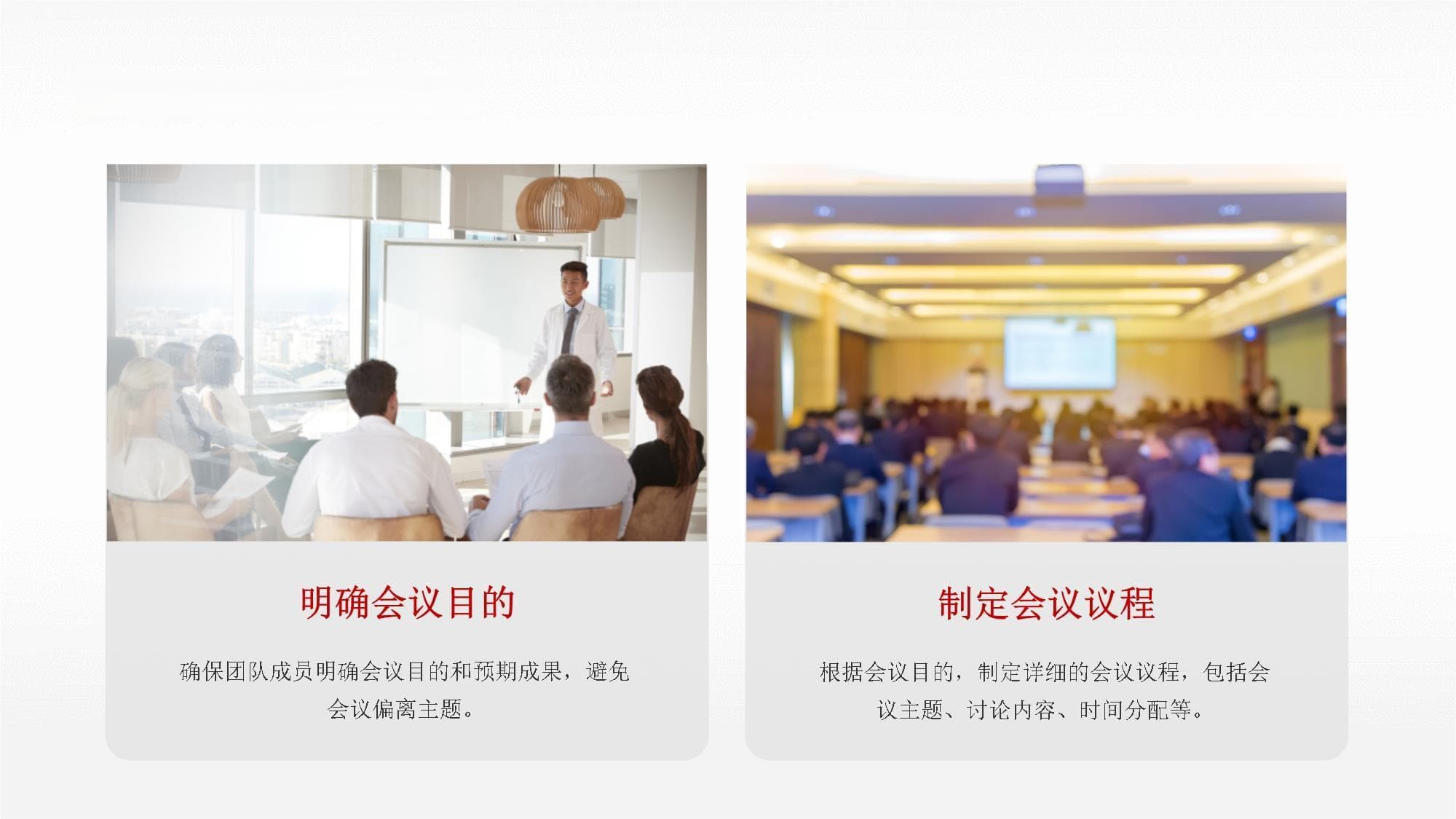 明确会议目的

确保团队成员明确会议目的和预期成果，避免会议偏离主题。

制定会议议程

根据会议目的，制定详细的会议议程，包括会议主题、讨论内容、时间分配等。